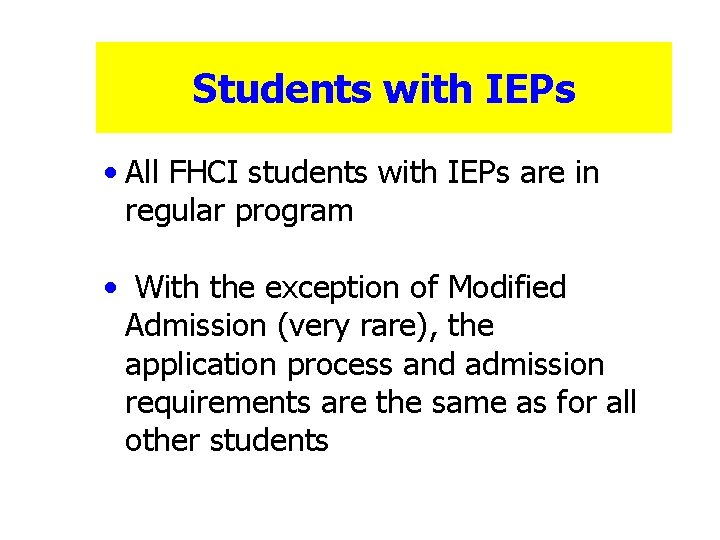 Students with IEPs

• All FHCI students with IEPs are in regular program

• With the exception of Modified Admission (very rare), the application process and admission requirements are the same as for all other students